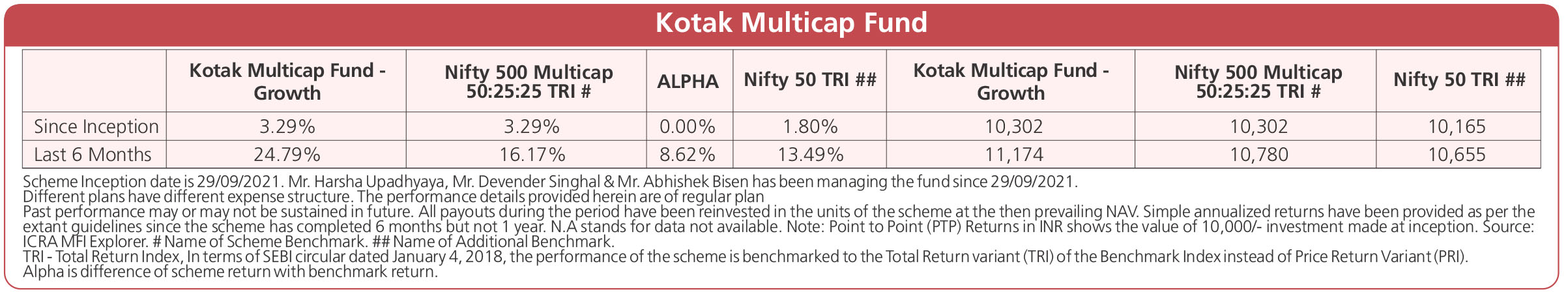 Kotak Multicap Fund

| | Kotak Multicap Fund - Growth | Nifty 500 Multicap 50:25:25 TRI # | ALPHA | Nifty 50 TRI ## | Kotak Multicap Fund - Growth | Nifty 500 Multicap 50:25:25 TRI # | Nifty 50 TRI ## |
|---|---|---|---|---|---|---|---|
| Since Inception | 3.29% | 3.29% | 0.00% | 1.80% | 10,302 | 10,302 | 10,165 |
| Last 6 Months | 24.79% | 16.17% | 8.62% | 13.49% | 11,174 | 10,780 | 10,655 |

Scheme Inception date is 29/09/2021. Mr. Harsha Upadhyaya, Mr. Devender Singhal & Mr. Abhishek Bisen has been managing the fund since 29/09/2021.
Different plans have different expense structure. The performance details provided herein are of regular plan
Past performance may or may not be sustained in future. All payouts during the period have been reinvested in the units of the scheme at the then prevailing NAV. Simple annualized returns have been provided as per the extant guidelines since the scheme has completed 6 months but not 1 year. N.A stands for data not available. Note: Point to Point (PTP) Returns in INR shows the value of 10,000/- investment made at inception. Source: ICRA MFI Explorer. # Name of Scheme Benchmark. ## Name of Additional Benchmark.
TRI - Total Return Index, In terms of SEBI circular dated January 4, 2018, the performance of the scheme is benchmarked to the Total Return variant (TRI) of the Benchmark Index instead of Price Return Variant (PRI).
Alpha is difference of scheme return with benchmark return.